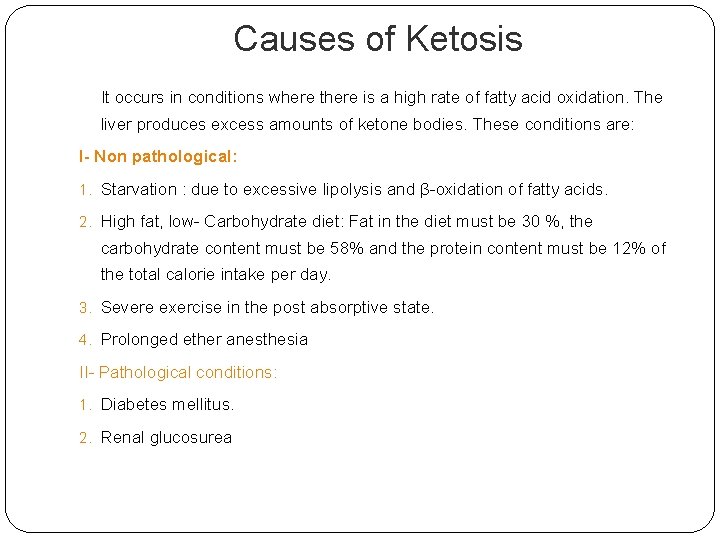 Causes of Ketosis

It occurs in conditions where there is a high rate of fatty acid oxidation. The liver produces excess amounts of ketone bodies. These conditions are:

I- Non pathological:

1. Starvation : due to excessive lipolysis and β-oxidation of fatty acids.

2. High fat, low- Carbohydrate diet: Fat in the diet must be 30 %, the carbohydrate content must be 58% and the protein content must be 12% of the total calorie intake per day.

3. Severe exercise in the post absorptive state.

4. Prolonged ether anesthesia

II- Pathological conditions:

1. Diabetes mellitus.

2. Renal glucosurea